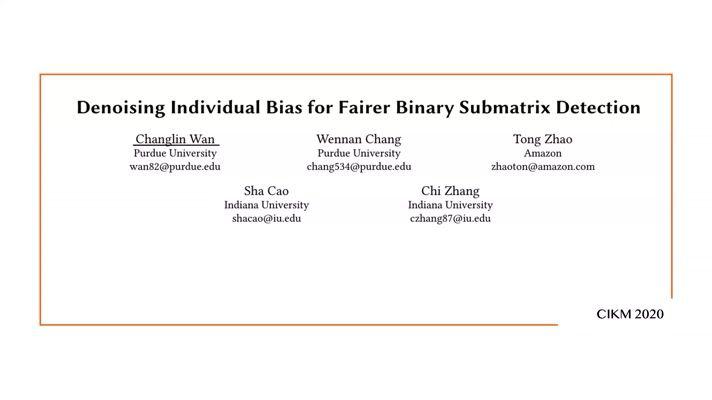 Denoising Individual Bias for Fairer Binary Submatrix Detection

Changlin Wan
Purdue University
wan82@purdue.edu

Wennan Chang
Purdue University
chang534@purdue.edu

Tong Zhao
Amazon
zhaoton@amazon.com

Sha Cao
Indiana University
shacao@iu.edu

Chi Zhang
Indiana University
czhang87@iu.edu

CIKM 2020